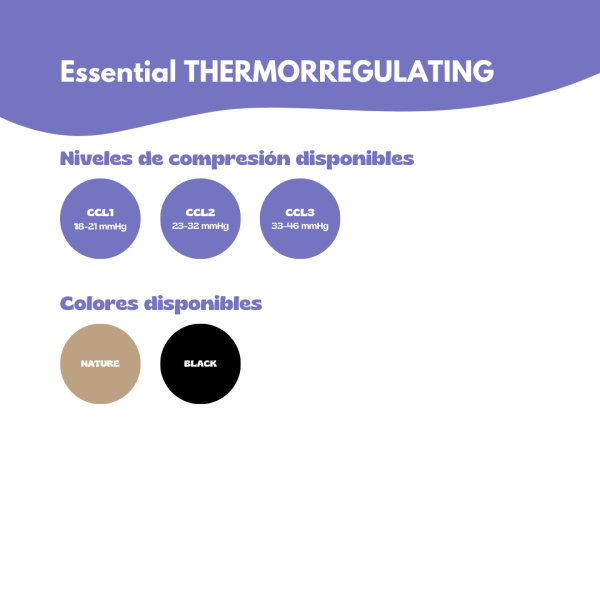 Essential THERMORREGULATING

Niveles de compresión disponibles

CCL1
18-21 mmHg

CCL2
23-32 mmHg

CCL3
33-46 mmHg

Colores disponibles

NATURE

BLACK